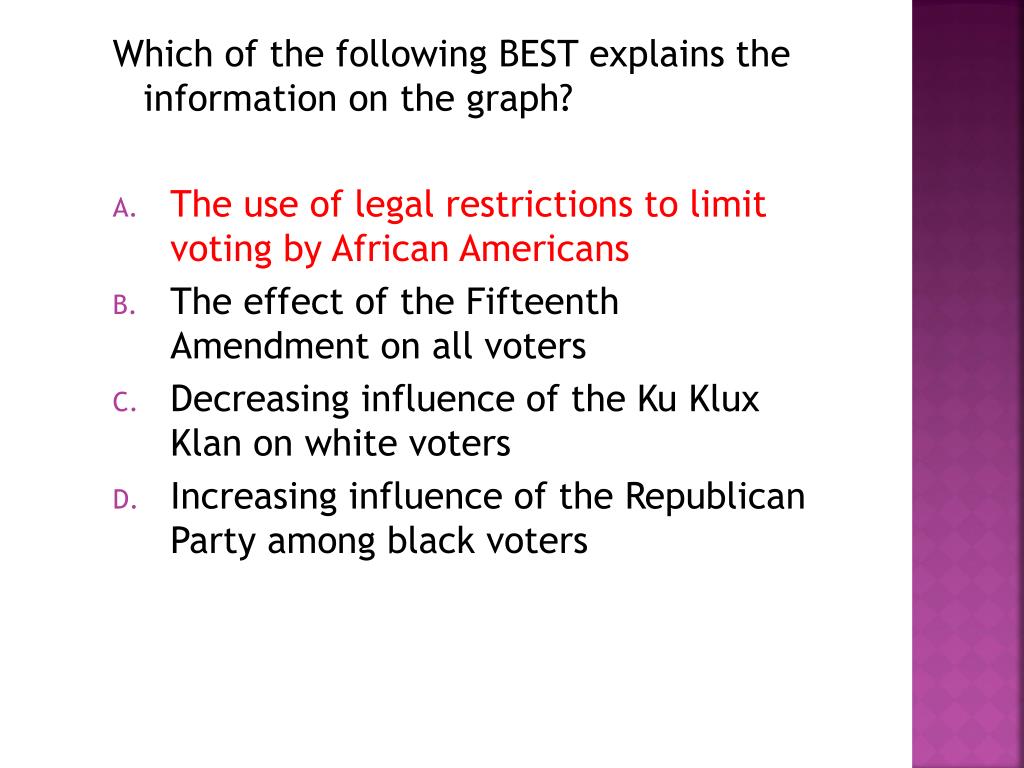 Which of the following BEST explains the information on the graph?

A. The use of legal restrictions to limit voting by African Americans
B. The effect of the Fifteenth Amendment on all voters
C. Decreasing influence of the Ku Klux Klan on white voters
D. Increasing influence of the Republican Party among black voters